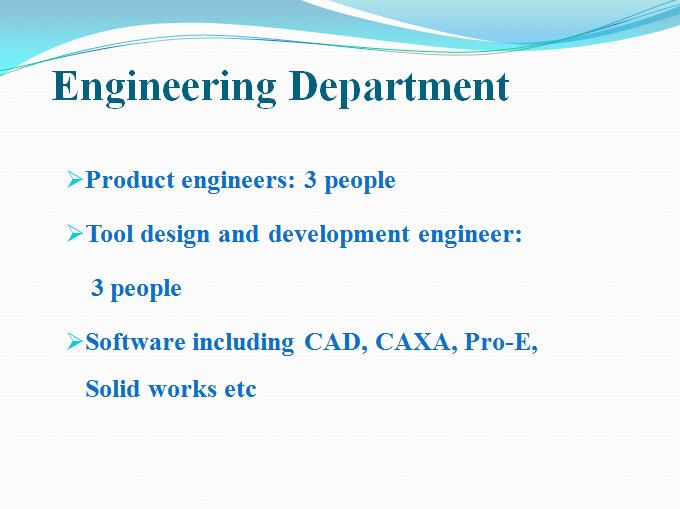 Engineering Department

➢Product engineers: 3 people

➢Tool design and development engineer: 3 people

➢Software including CAD, CAXA, Pro-E, Solid works etc